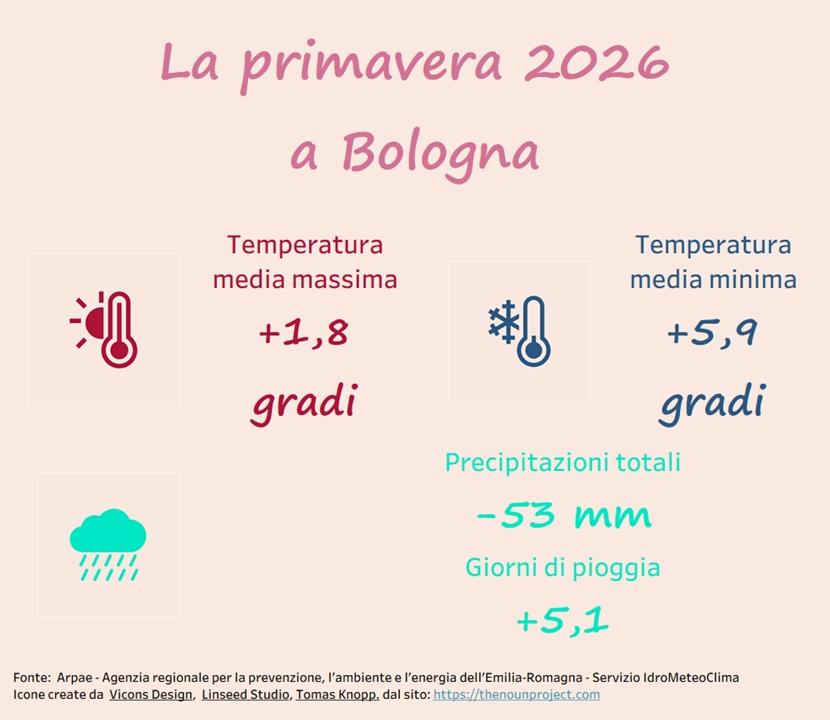 La primavera 2026
a Bologna

Temperatura media massima
+1,8
gradi

Temperatura media minima
+5,9
gradi

Precipitazioni totali
-53 mm
Giorni di pioggia
+5,1

Fonte: Arpae - Agenzia regionale per la prevenzione, l'ambiente e l'energia dell'Emilia-Romagna - Servizio IdroMeteoClima
Icone create da Vicons Design, Linseed Studio, Tomas Knopp. dal sito: https://thenounproject.com